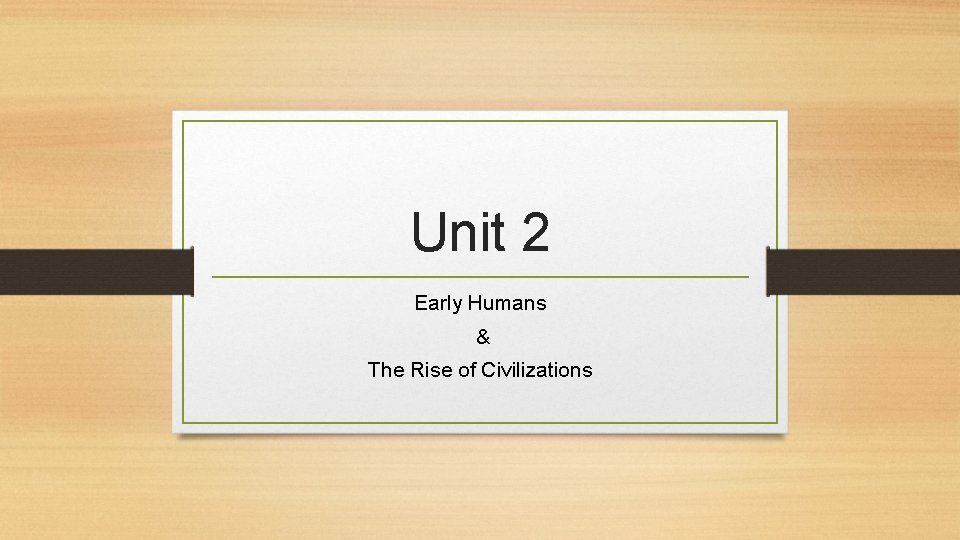 Unit 2

Early Humans
&
The Rise of Civilizations